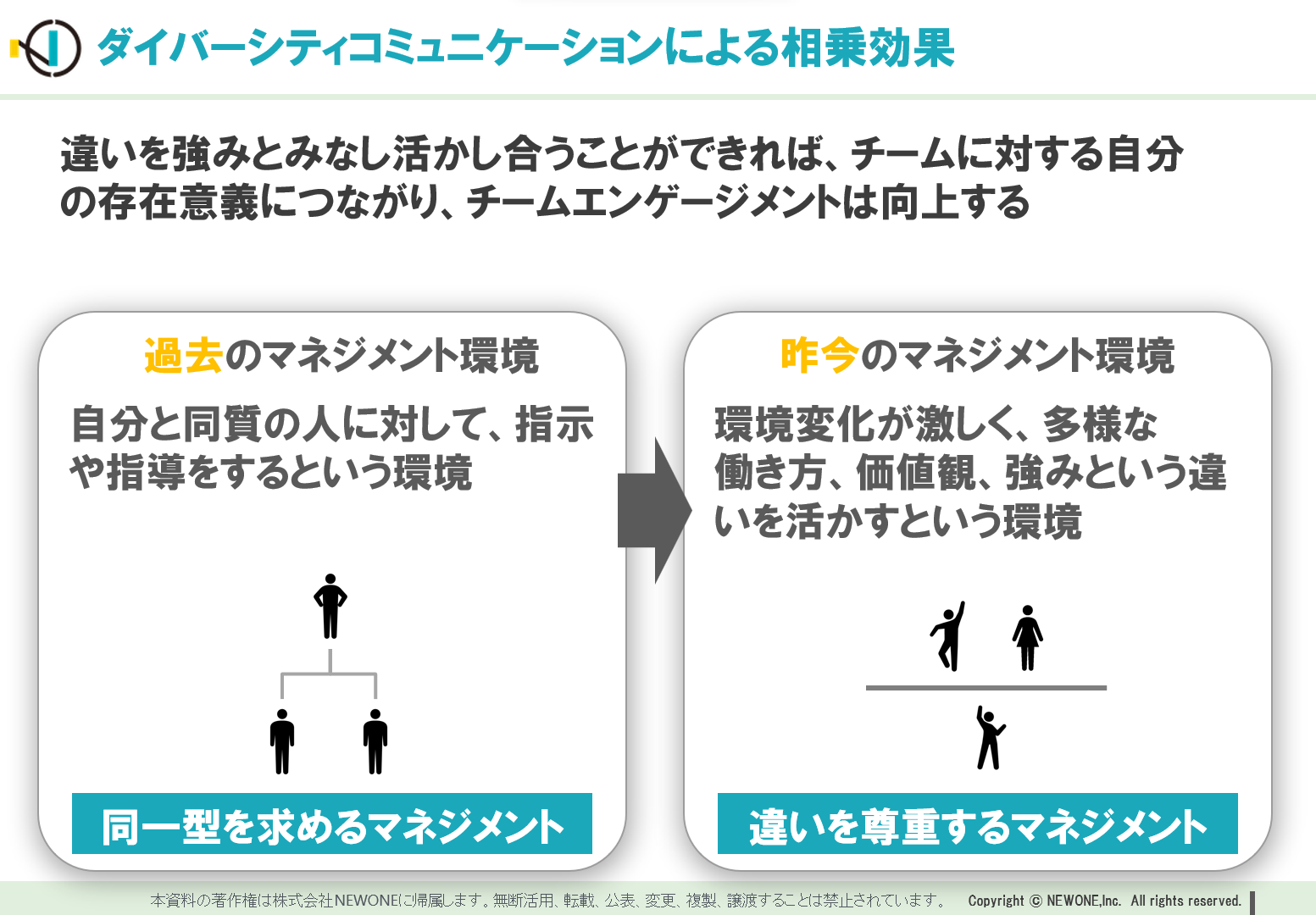 ダイバーシティコミュニケーションによる相乗効果

違いを強みとみなし活かし合うことができれば、チームに対する自分の存在意義につながり、チームエンゲージメントは向上する

過去のマネジメント環境

自分と同質の人に対して、指示や指導をするという環境

同一型を求めるマネジメント

昨今のマネジメント環境

環境変化が激しく、多様な働き方、価値観、強みという違いを活かすという環境

違いを尊重するマネジメント

本資料の著作権は株式会社NEWONEに帰属します。無断活用、転載、公表、変更、複製、譲渡することは禁止されています。 Copyright © NEWONE,Inc. All rights reserved.